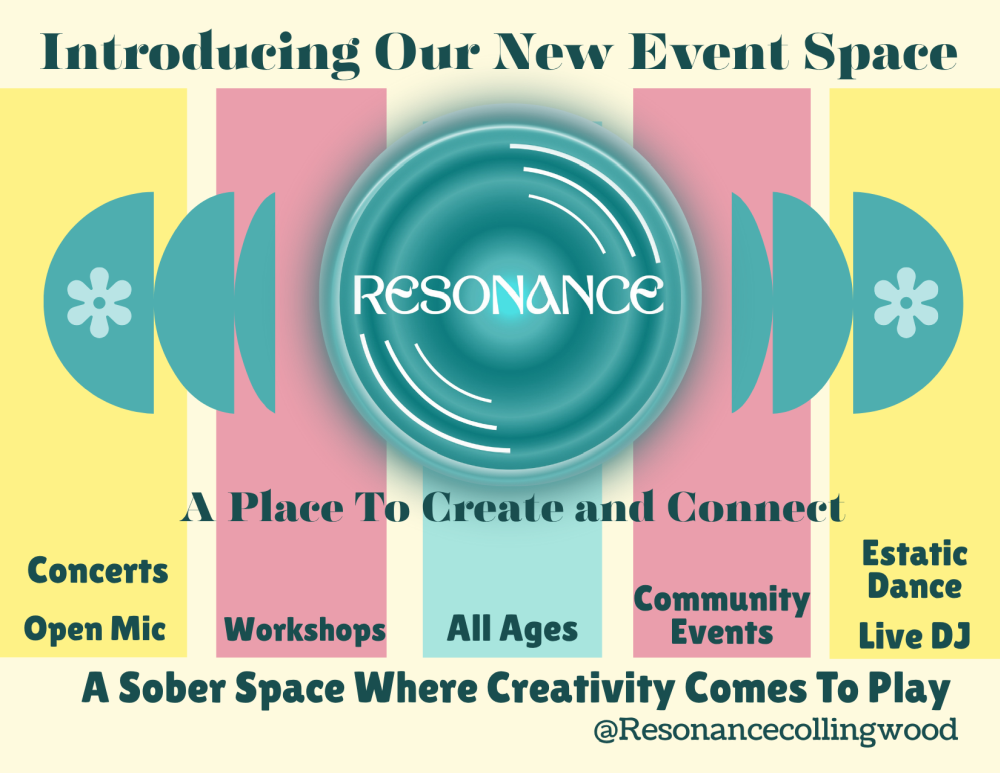 Introducing Our New Event Space

RESONANCE

A Place To Create and Connect

Concerts

Open Mic

Workshops

All Ages

Community Events

Estatic Dance

Live DJ

A Sober Space Where Creativity Comes To Play

@Resonancecollingwood